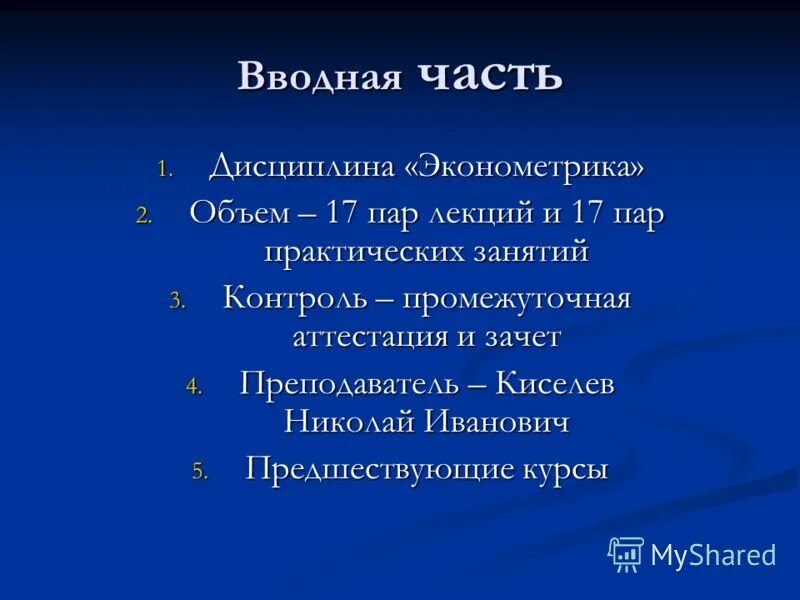 Вводная часть

1. Дисциплина «Эконометрика»
2. Объем – 17 пар лекций и 17 пар практических занятий
3. Контроль – промежуточная аттестация и зачет
4. Преподаватель – Киселев Николай Иванович
5. Предшествующие курсы

MyShared